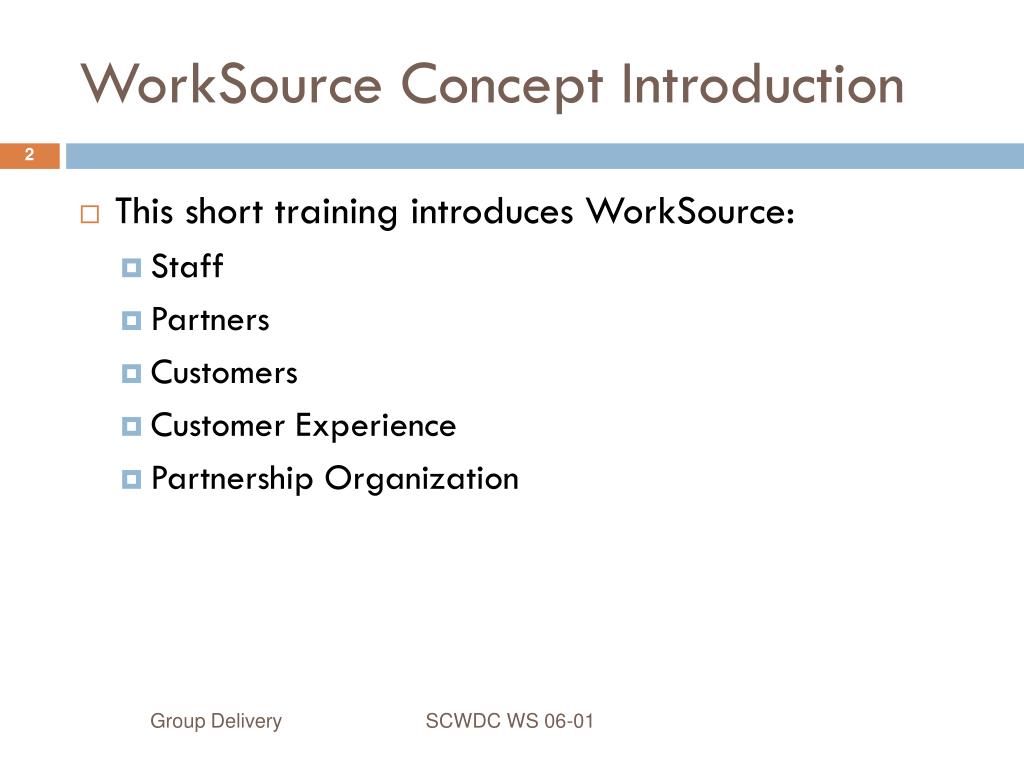 WorkSource Concept Introduction

2

This short training introduces WorkSource:

Staff

Partners

Customers

Customer Experience

Partnership Organization

Group Delivery

SCWDC WS 06-01